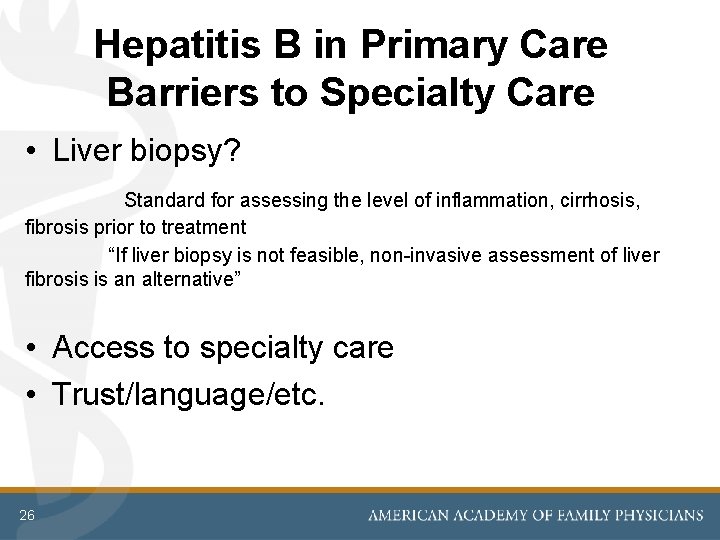 Hepatitis B in Primary Care
Barriers to Specialty Care

• Liver biopsy?

Standard for assessing the level of inflammation, cirrhosis, fibrosis prior to treatment

"If liver biopsy is not feasible, non-invasive assessment of liver fibrosis is an alternative"

• Access to specialty care
• Trust/language/etc.

26

AMERICAN ACADEMY OF FAMILY PHYSICIANS